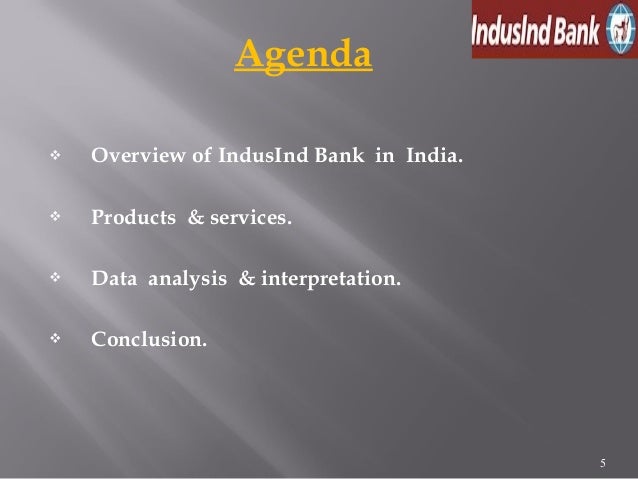 IndusInd Bank

Agenda

❖ Overview of IndusInd Bank in India.

❖ Products & services.

❖ Data analysis & interpretation.

❖ Conclusion.

5